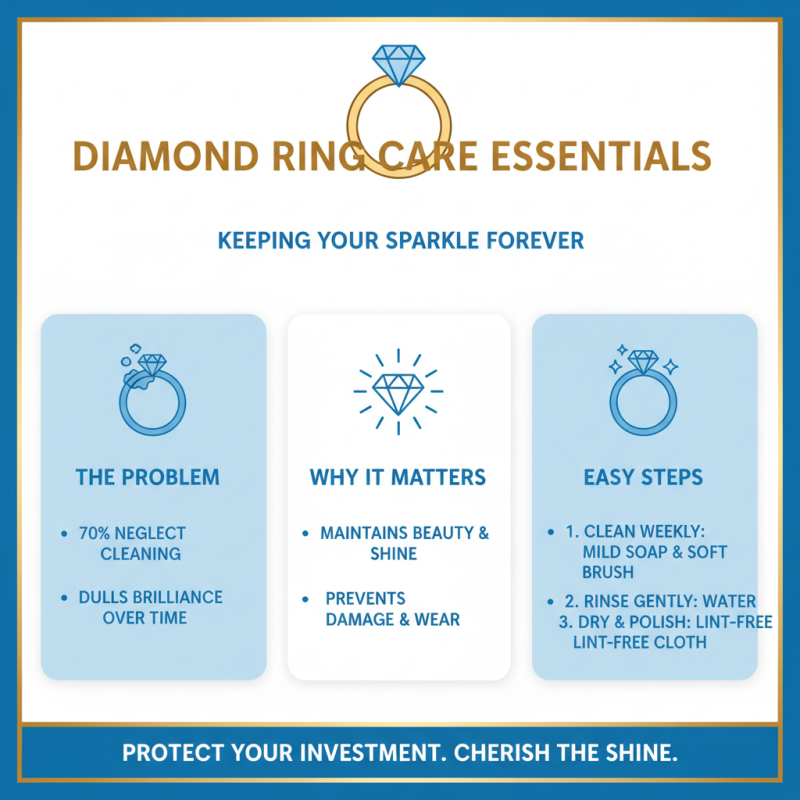 DIAMOND RING CARE ESSENTIALS

KEEPING YOUR SPARKLE FOREVER

THE PROBLEM

• 70% NEGLECT CLEANING

• DULLS BRILLIANCE OVER TIME

WHY IT MATTERS

• MAINTAINS BEAUTY & SHINE

• PREVENTS DAMAGE & WEAR

EASY STEPS

• 1. CLEAN WEEKLY: MILD SOAP & SOFT BRUSH

• 2. RINSE GENTLY: WATER
3. DRY & POLISH: LINT-FREE LINT-FREE CLOTH

PROTECT YOUR INVESTMENT. CHERISH THE SHINE.